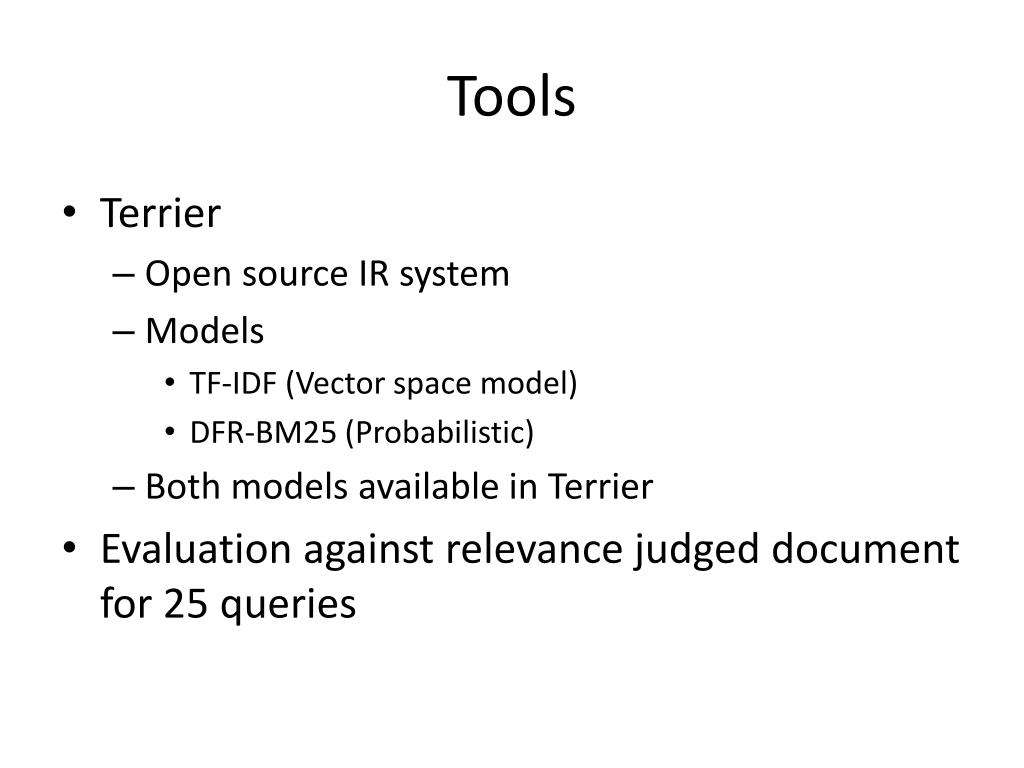 Tools

• Terrier
– Open source IR system
– Models
• TF-IDF (Vector space model)
• DFR-BM25 (Probabilistic)
– Both models available in Terrier
• Evaluation against relevance judged document for 25 queries